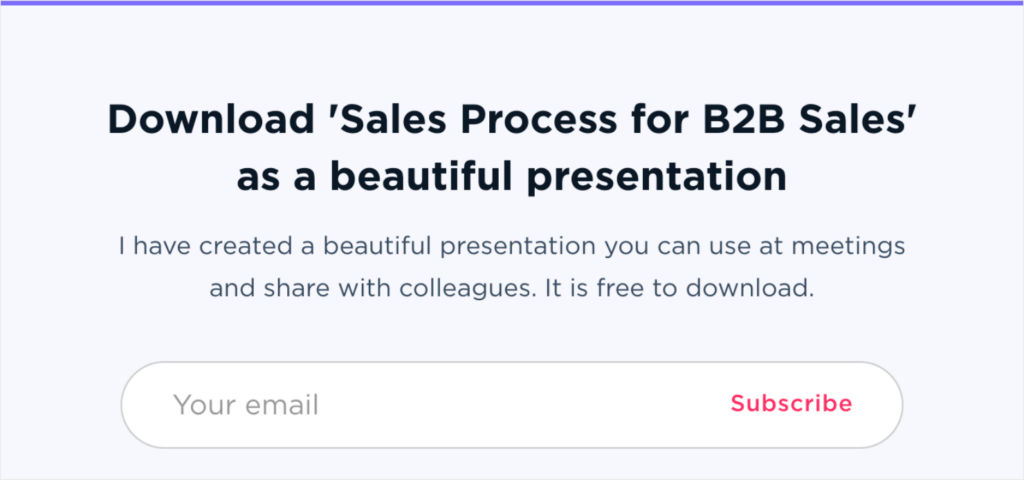 Download 'Sales Process for B2B Sales' as a beautiful presentation

I have created a beautiful presentation you can use at meetings and share with colleagues. It is free to download.

Your email

Subscribe